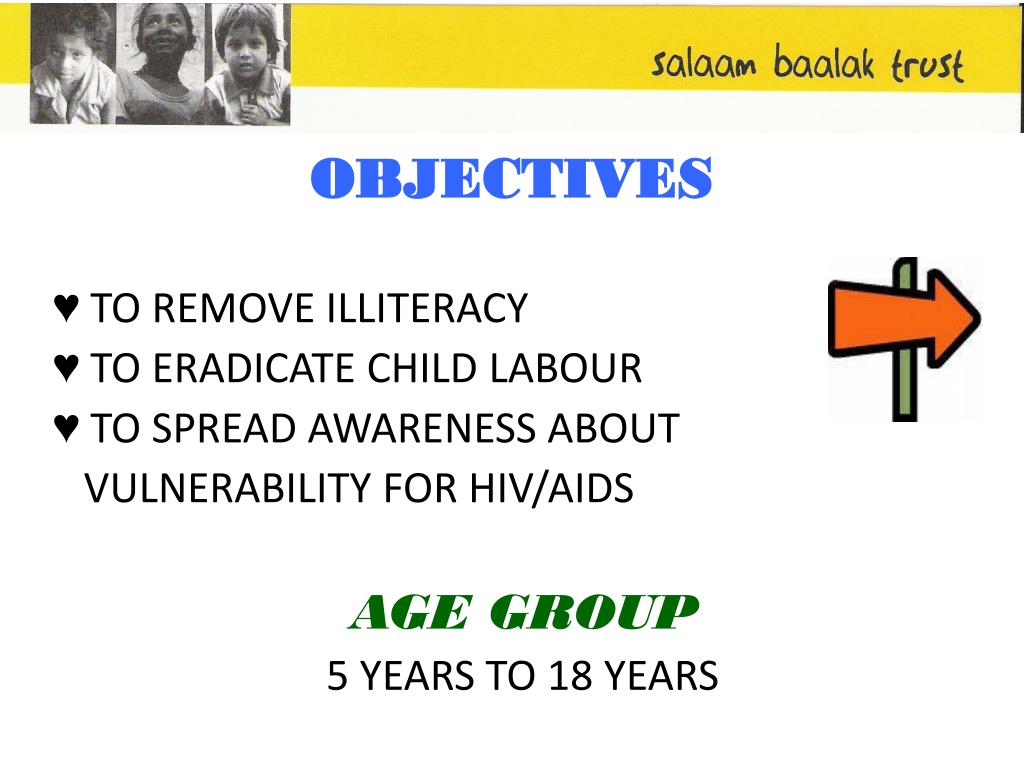 salaam baalak trust

OBJECTIVES

♥ TO REMOVE ILLITERACY
♥ TO ERADICATE CHILD LABOUR
♥ TO SPREAD AWARENESS ABOUT VULNERABILITY FOR HIV/AIDS

AGE GROUP
5 YEARS TO 18 YEARS